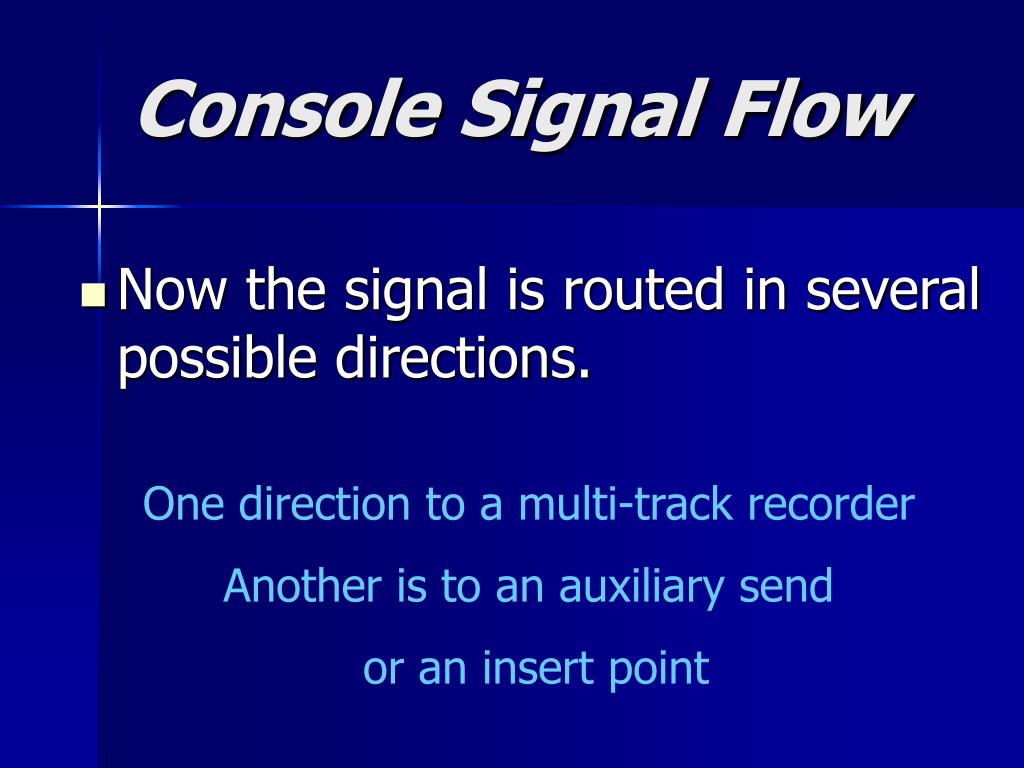 Console Signal Flow

Now the signal is routed in several possible directions.

One direction to a multi-track recorder

Another is to an auxiliary send

or an insert point